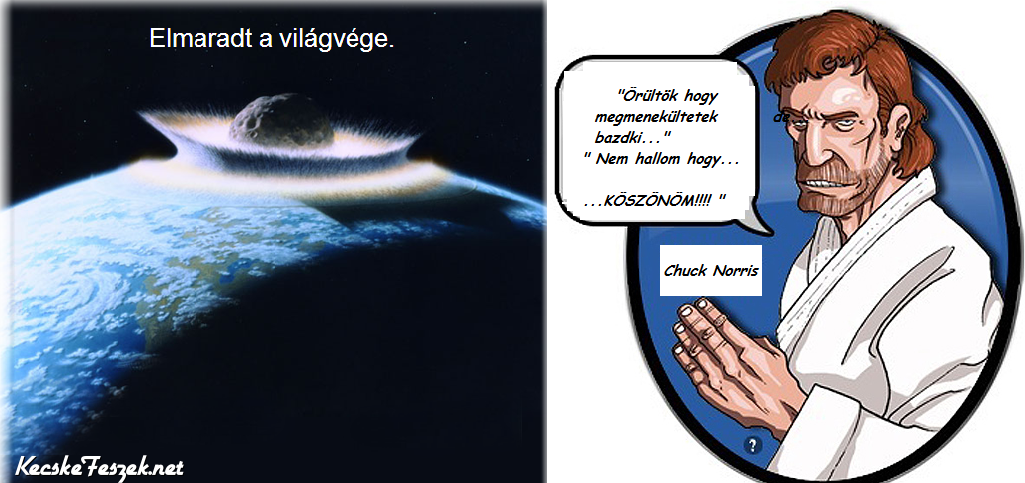 Elmaradt a világvége.

"Örültök hogy megmenekültetek bazdki..."
" Nem hallom hogy...

...KÖSZÖNÖM!!!! "

Chuck Norris

?

KecskeFeszek.net